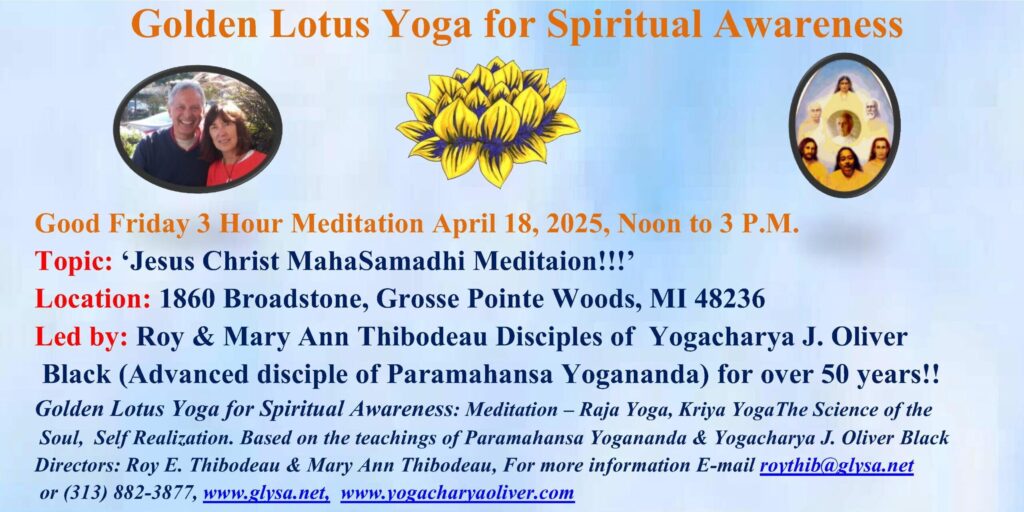 Golden Lotus Yoga for Spiritual Awareness

Good Friday 3 Hour Meditation April 18, 2025, Noon to 3 P.M.

Topic: 'Jesus Christ MahaSamadhi Meditaion!!!'

Location: 1860 Broadstone, Grosse Pointe Woods, MI 48236

Led by: Roy & Mary Ann Thibodeau Disciples of Yogacharya J. Oliver Black (Advanced disciple of Paramahansa Yogananda) for over 50 years!!

Golden Lotus Yoga for Spiritual Awareness: Meditation – Raja Yoga, Kriya YogaThe Science of the Soul, Self Realization. Based on the teachings of Paramahansa Yogananda & Yogacharya J. Oliver Black Directors: Roy E. Thibodeau & Mary Ann Thibodeau, For more information E-mail roythib@glysa.net or (313) 882-3877, www.glysa.net, www.yogacharyaoliver.com